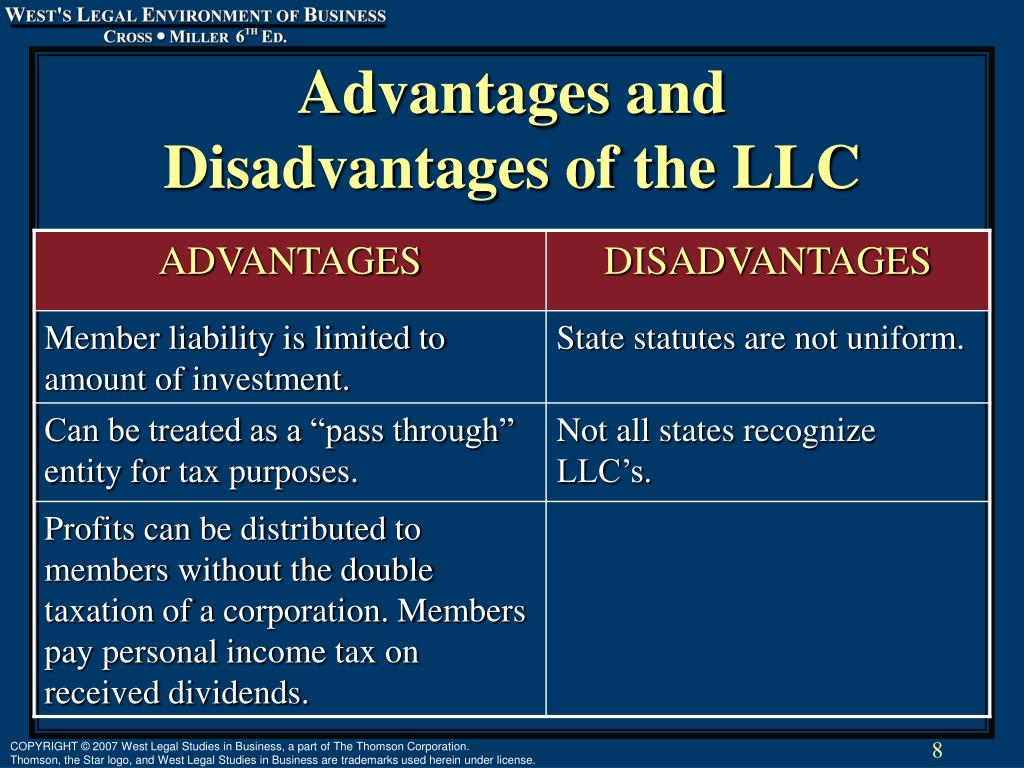 WEST'S LEGAL ENVIRONMENT OF BUSINESS
CROSS • MILLER 6TH ED.

Advantages and Disadvantages of the LLC

| ADVANTAGES | DISADVANTAGES |
|---|---|
| Member liability is limited to amount of investment. | State statutes are not uniform. |
| Can be treated as a “pass through” entity for tax purposes. | Not all states recognize LLC’s. |
| Profits can be distributed to members without the double taxation of a corporation. Members pay personal income tax on received dividends. | |

COPYRIGHT © 2007 West Legal Studies in Business, a part of The Thomson Corporation.
Thomson, the Star logo, and West Legal Studies in Business are trademarks used herein under license.

8